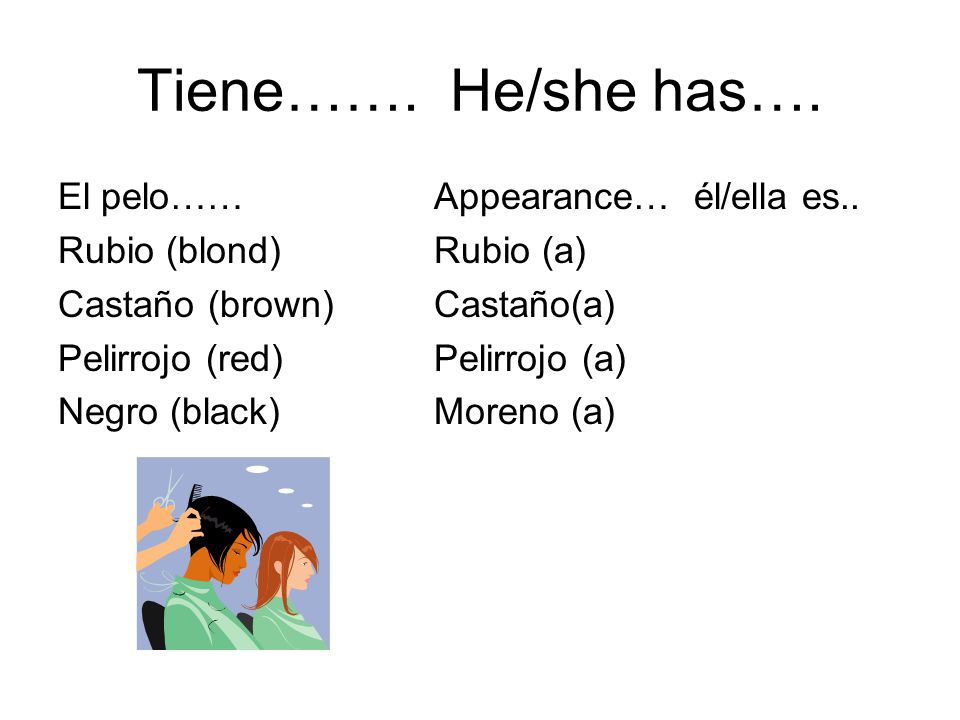 Tiene……. He/she has….

El pelo……
Rubio (blond)
Castaño (brown)
Pelirrojo (red)
Negro (black)

Appearance… él/ella es..
Rubio (a)
Castaño(a)
Pelirrojo (a)
Moreno (a)